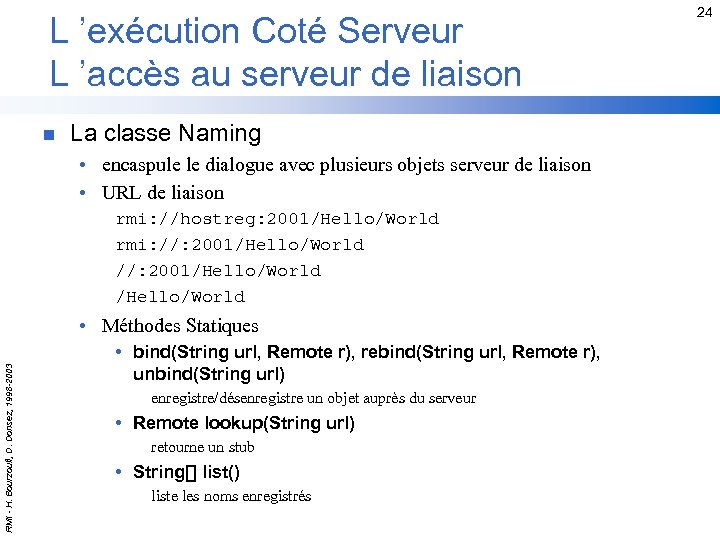 24

L 'exécution Coté Serveur
L 'accès au serveur de liaison

■ La classe Naming
• encaspule le dialogue avec plusieurs objets serveur de liaison
• URL de liaison
rmi://hostreg:2001/Hello/World
rmi://:2001/Hello/World
//:2001/Hello/World
/Hello/World
• Méthodes Statiques
• bind(String url, Remote r), rebind(String url, Remote r), unbind(String url)
enregistre/désenregistre un objet auprès du serveur
• Remote lookup(String url)
retourne un stub
• String[] list()
liste les noms enregistrés

RMI - H. Bourzoufi, D. Donsez, 1998-2003